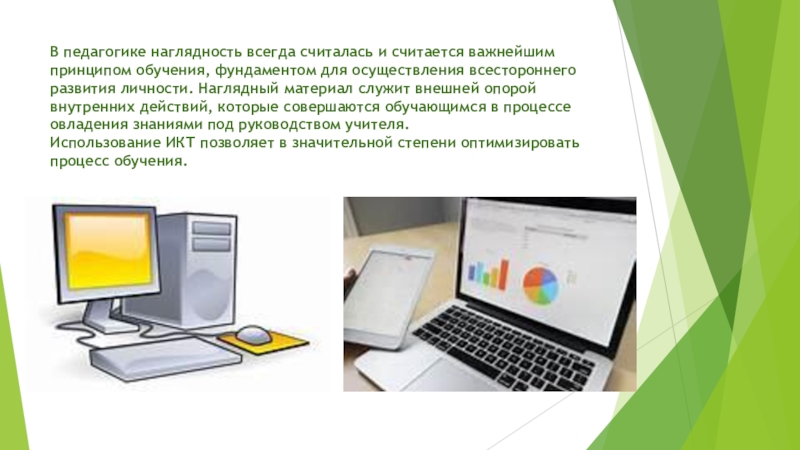 В педагогике наглядность всегда считалась и считается важнейшим принципом обучения, фундаментом для осуществления всестороннего развития личности. Наглядный материал служит внешней опорой внутренних действий, которые совершаются обучающимся в процессе овладения знаниями под руководством учителя.
Использование ИКТ позволяет в значительной степени оптимизировать процесс обучения.